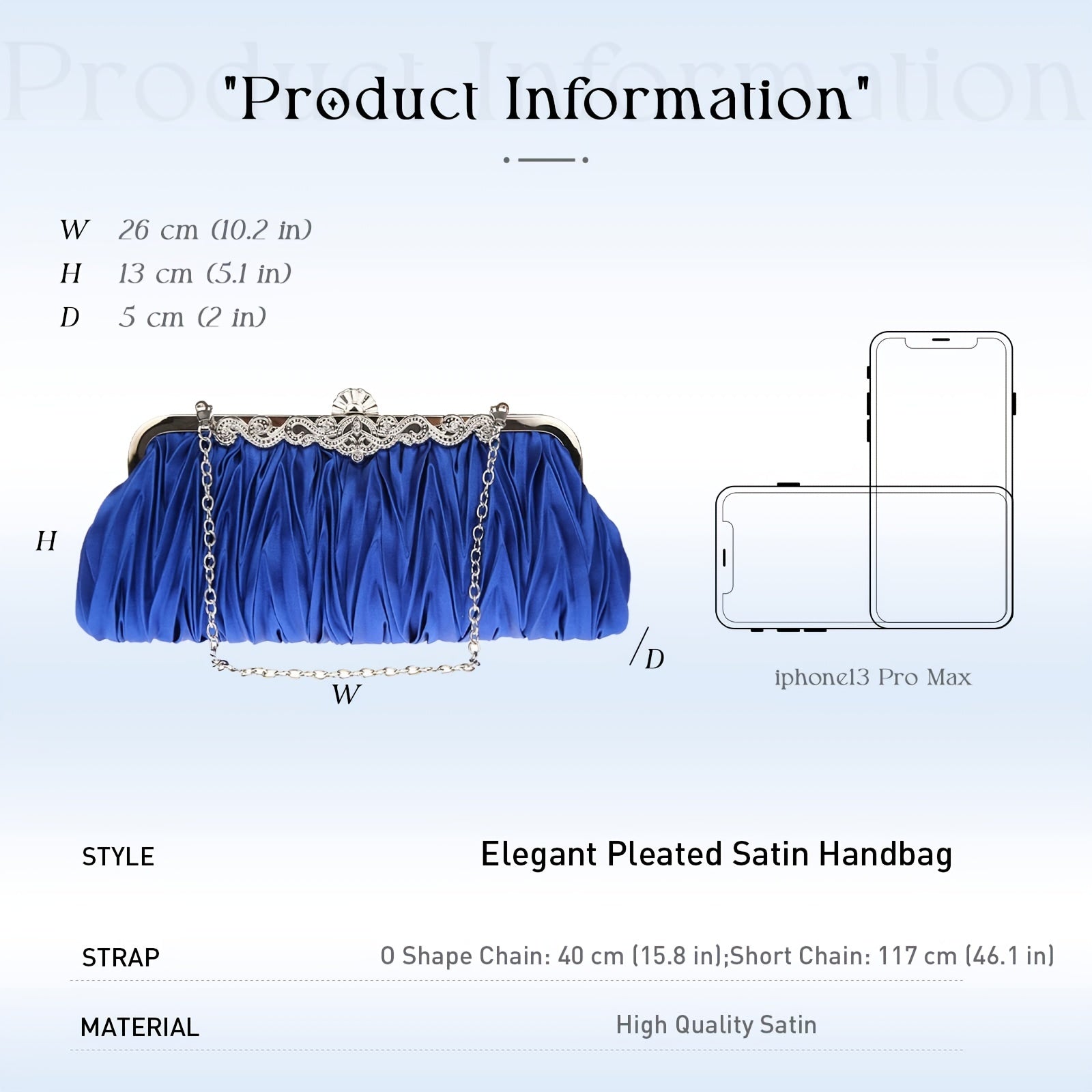 Product Information

"Product Information"

W 26 cm (10.2 in)
H 13 cm (5.1 in)
D 5 cm (2 in)

H

W

D

iphone13 Pro Max

| STYLE | Elegant Pleated Satin Handbag |
|---|---|
| STRAP | O Shape Chain: 40 cm (15.8 in);Short Chain: 117 cm (46.1 in) |
| MATERIAL | High Quality Satin |